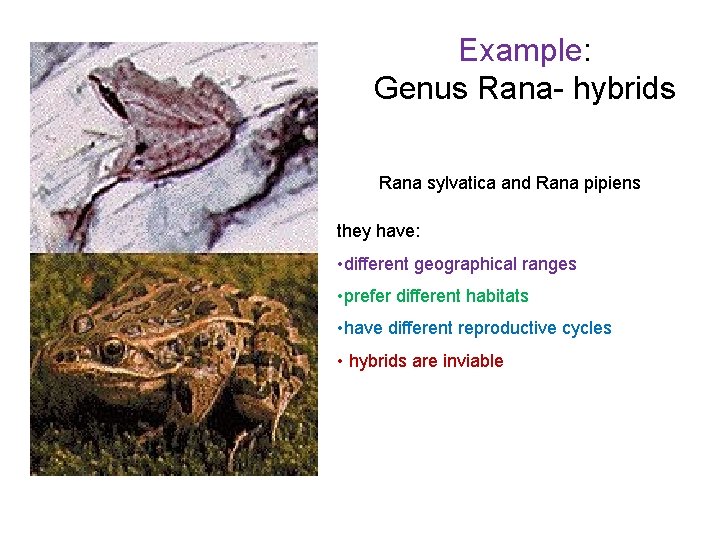 Example:
Genus Rana- hybrids

Rana sylvatica and Rana pipiens

they have:
•different geographical ranges
•prefer different habitats
•have different reproductive cycles
• hybrids are inviable